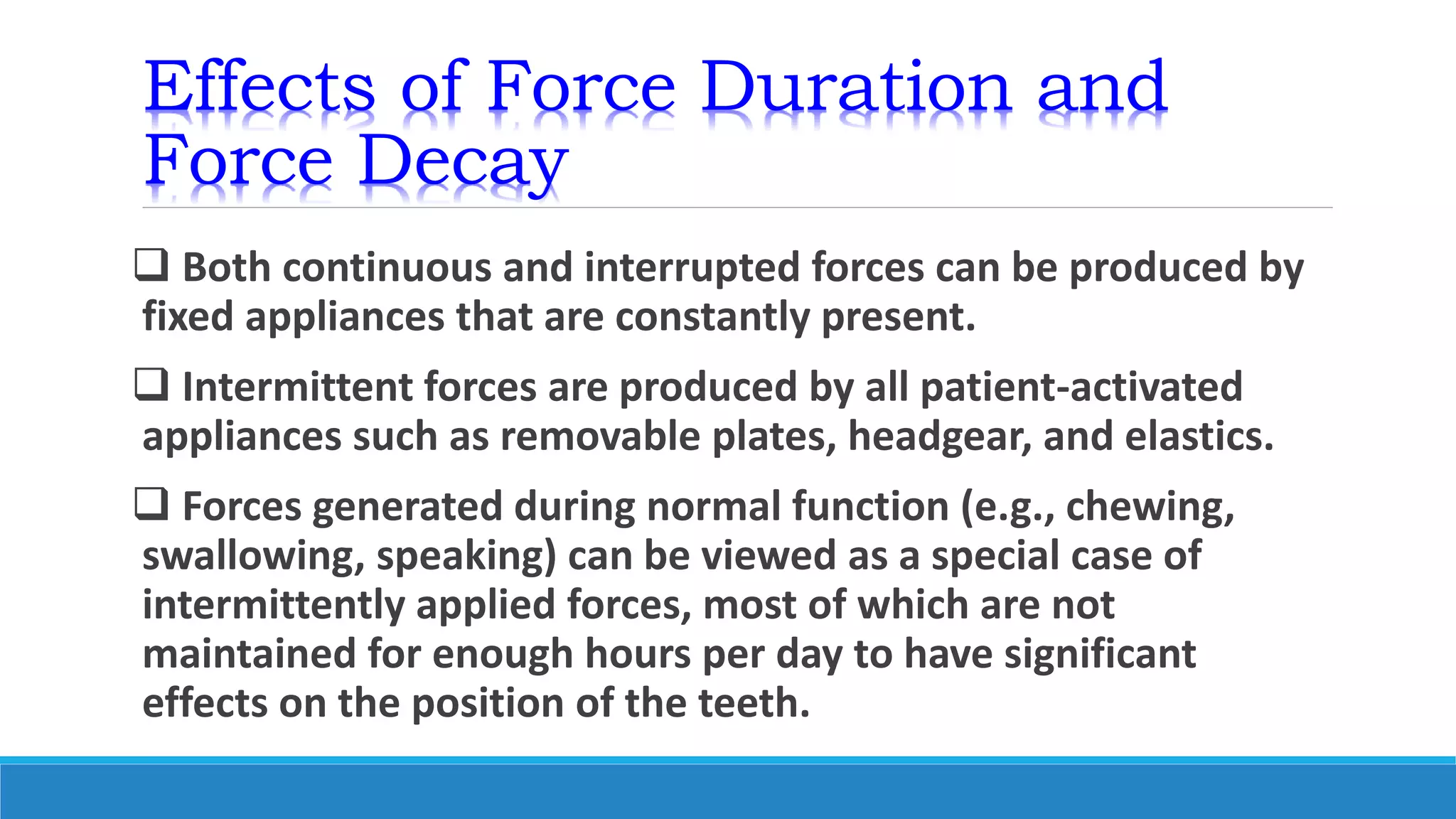 Effects of Force Duration and Force Decay

❑ Both continuous and interrupted forces can be produced by fixed appliances that are constantly present.

❑ Intermittent forces are produced by all patient-activated appliances such as removable plates, headgear, and elastics.

❑ Forces generated during normal function (e.g., chewing, swallowing, speaking) can be viewed as a special case of intermittently applied forces, most of which are not maintained for enough hours per day to have significant effects on the position of the teeth.